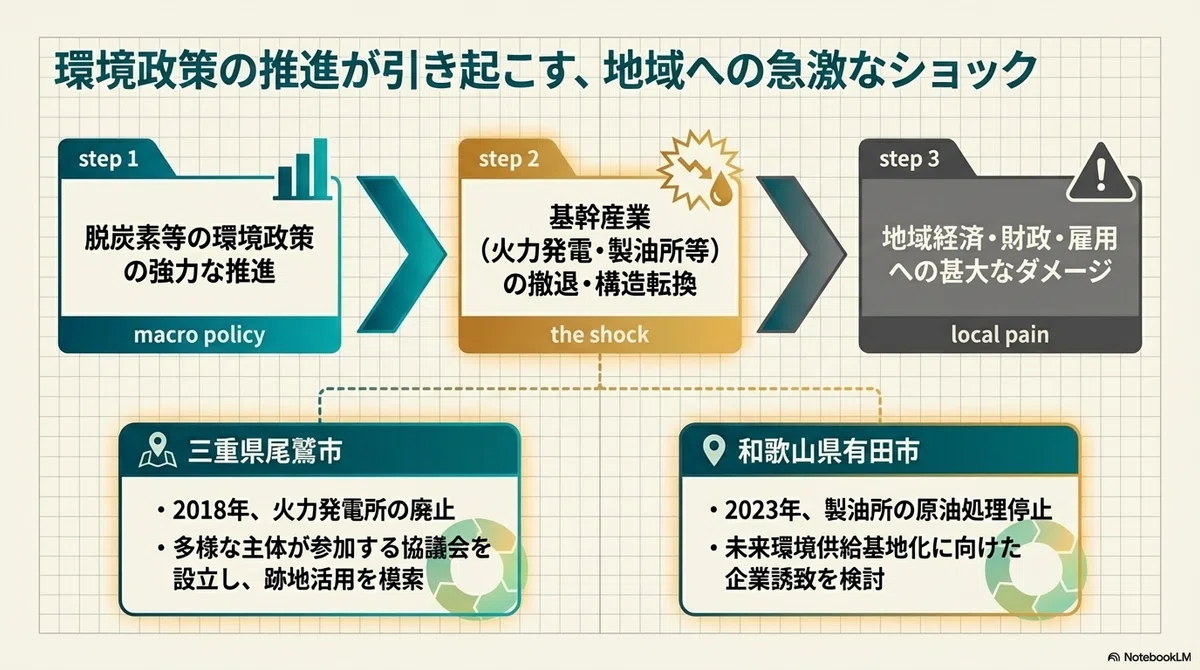 環境政策の推進が引き起こす、地域への急激なショック

step 1

脱炭素等の環境政策の強力な推進

macro policy

step 2

基幹産業（火力発電・製油所等）の撤退・構造転換

the shock

step 3

地域経済・財政・雇用への甚大なダメージ

local pain

三重県尾鷲市

・2018年、火力発電所の廃止
・多様な主体が参加する協議会を設立し、跡地活用を模索

和歌山県有田市

・2023年、製油所の原油処理停止
・未来環境供給基地化に向けた企業誘致を検討

NotebookLM